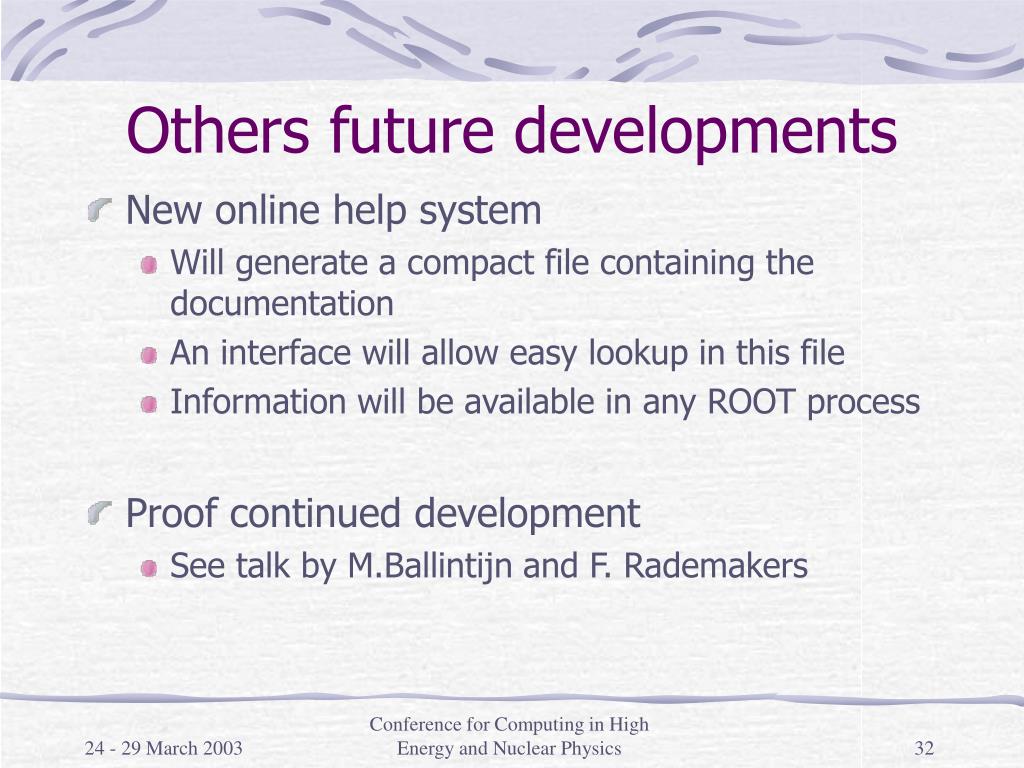 Others future developments

New online help system

Will generate a compact file containing the documentation

An interface will allow easy lookup in this file

Information will be available in any ROOT process

Proof continued development

See talk by M.Ballintijn and F. Rademakers

24 - 29 March 2003

Conference for Computing in High Energy and Nuclear Physics

32